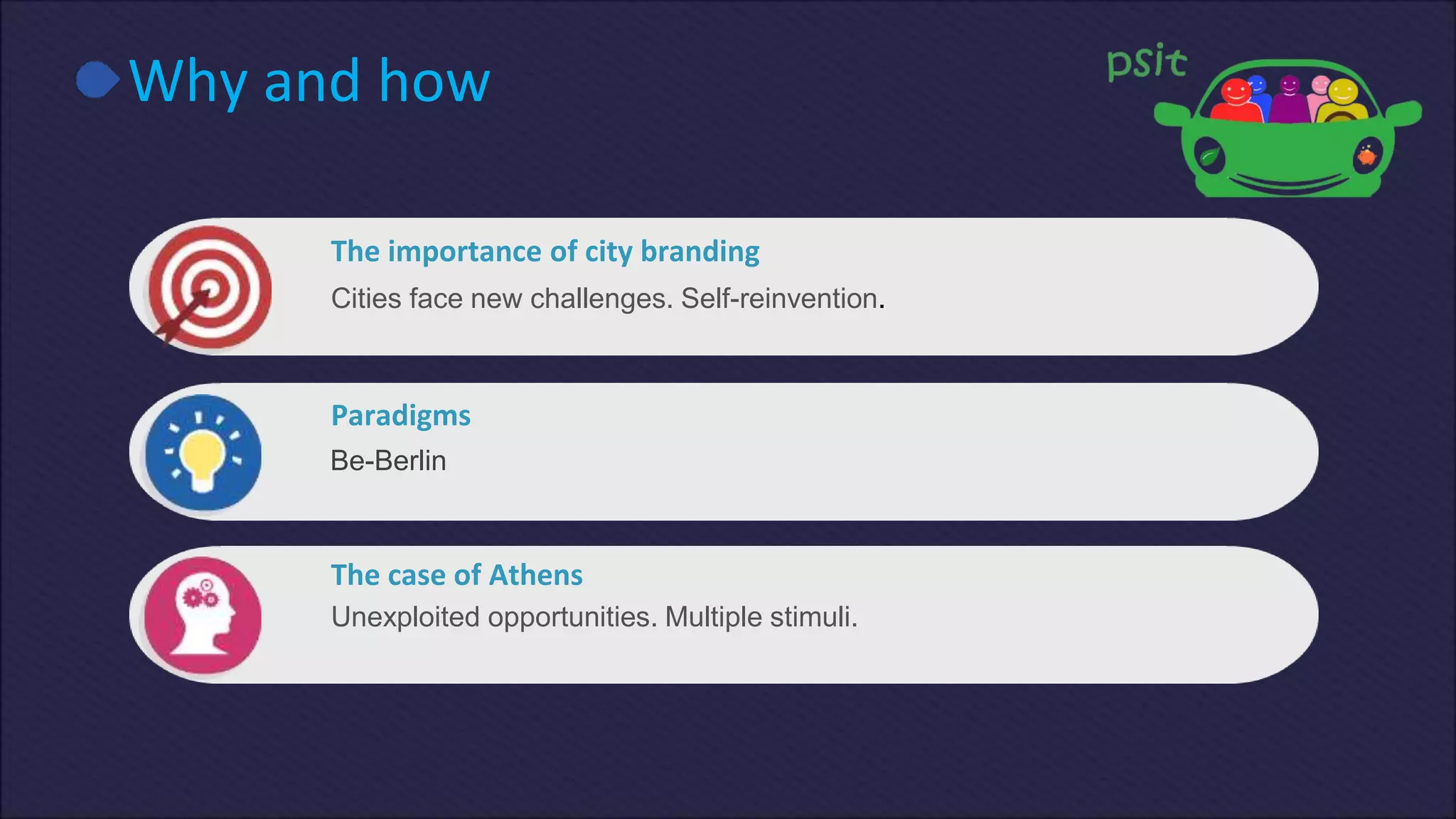 Why and how

psit

The importance of city branding

Cities face new challenges. Self-reinvention.

Paradigms

Be-Berlin

The case of Athens

Unexploited opportunities. Multiple stimuli.